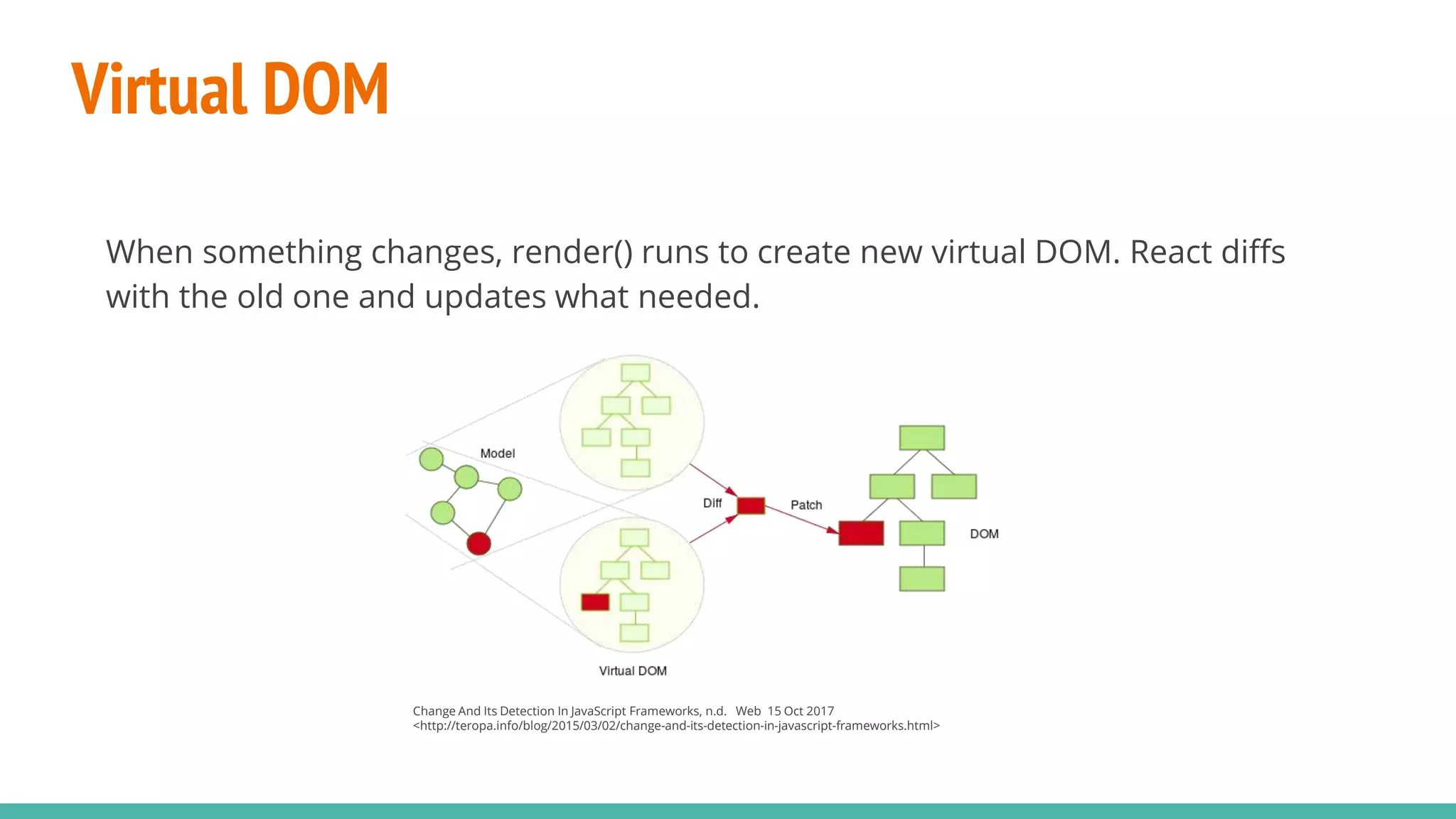 Virtual DOM

When something changes, render() runs to create new virtual DOM. React diffs with the old one and updates what needed.

Model

Diff

Patch

DOM

Virtual DOM

Change And Its Detection In JavaScript Frameworks, n.d. Web 15 Oct 2017 <http://teropa.info/blog/2015/03/02/change-and-its-detection-in-javascript-frameworks.html>